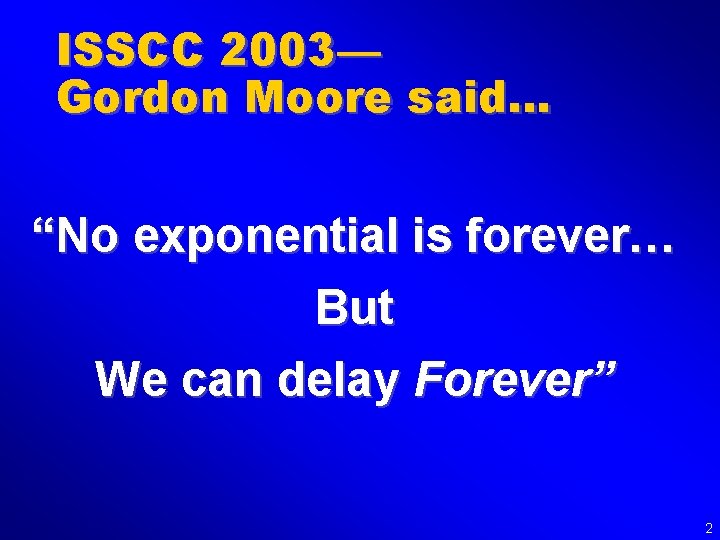 ISSCC 2003—
Gordon Moore said…

“No exponential is forever…

But

We can delay Forever”

2